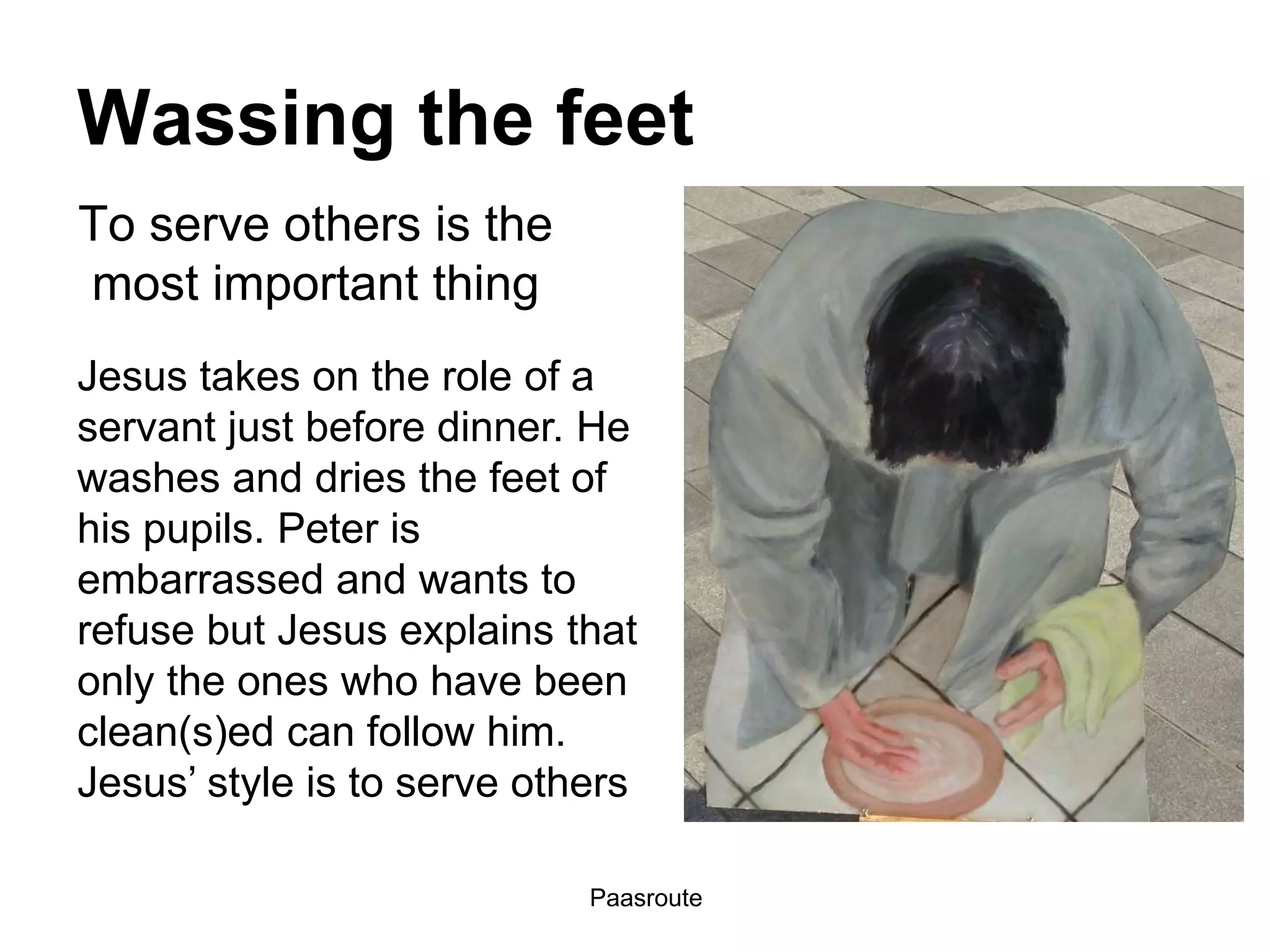 Wassing the feet

To serve others is the most important thing

Jesus takes on the role of a servant just before dinner. He washes and dries the feet of his pupils. Peter is embarrassed and wants to refuse but Jesus explains that only the ones who have been clean(s)ed can follow him. Jesus’ style is to serve others

Paasroute